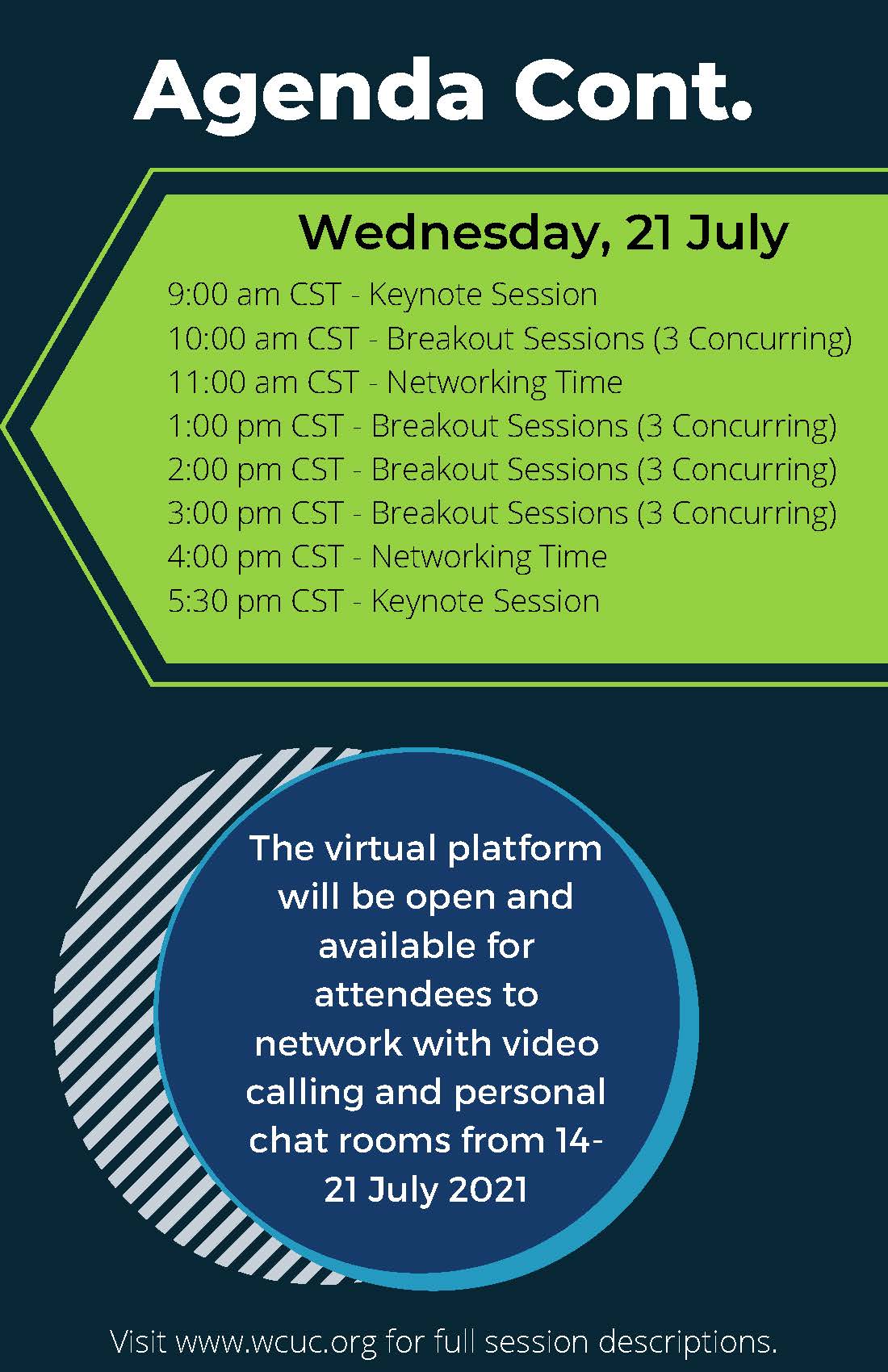 Agenda Cont.

Wednesday, 21 July

9:00 am CST - Keynote Session
10:00 am CST - Breakout Sessions (3 Concurring)
11:00 am CST - Networking Time
1:00 pm CST - Breakout Sessions (3 Concurring)
2:00 pm CST - Breakout Sessions (3 Concurring)
3:00 pm CST - Breakout Sessions (3 Concurring)
4:00 pm CST - Networking Time
5:30 pm CST - Keynote Session

The virtual platform will be open and available for attendees to network with video calling and personal chat rooms from 14-21 July 2021

Visit www.wcuc.org for full session descriptions.